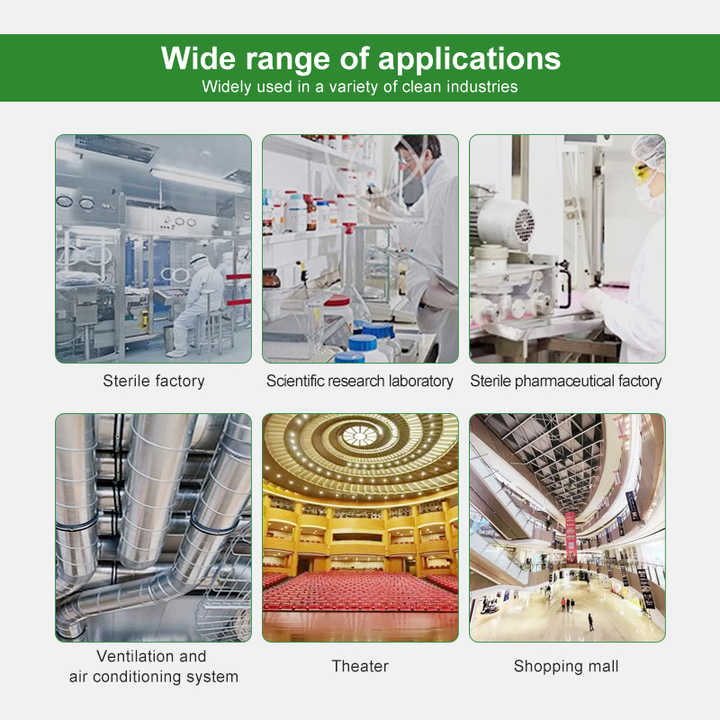 Wide range of applications
Widely used in a variety of clean industries

Sterile factory

Scientific research laboratory

Sterile pharmaceutical factory

Ventilation and air conditioning system

Theater

Shopping mall